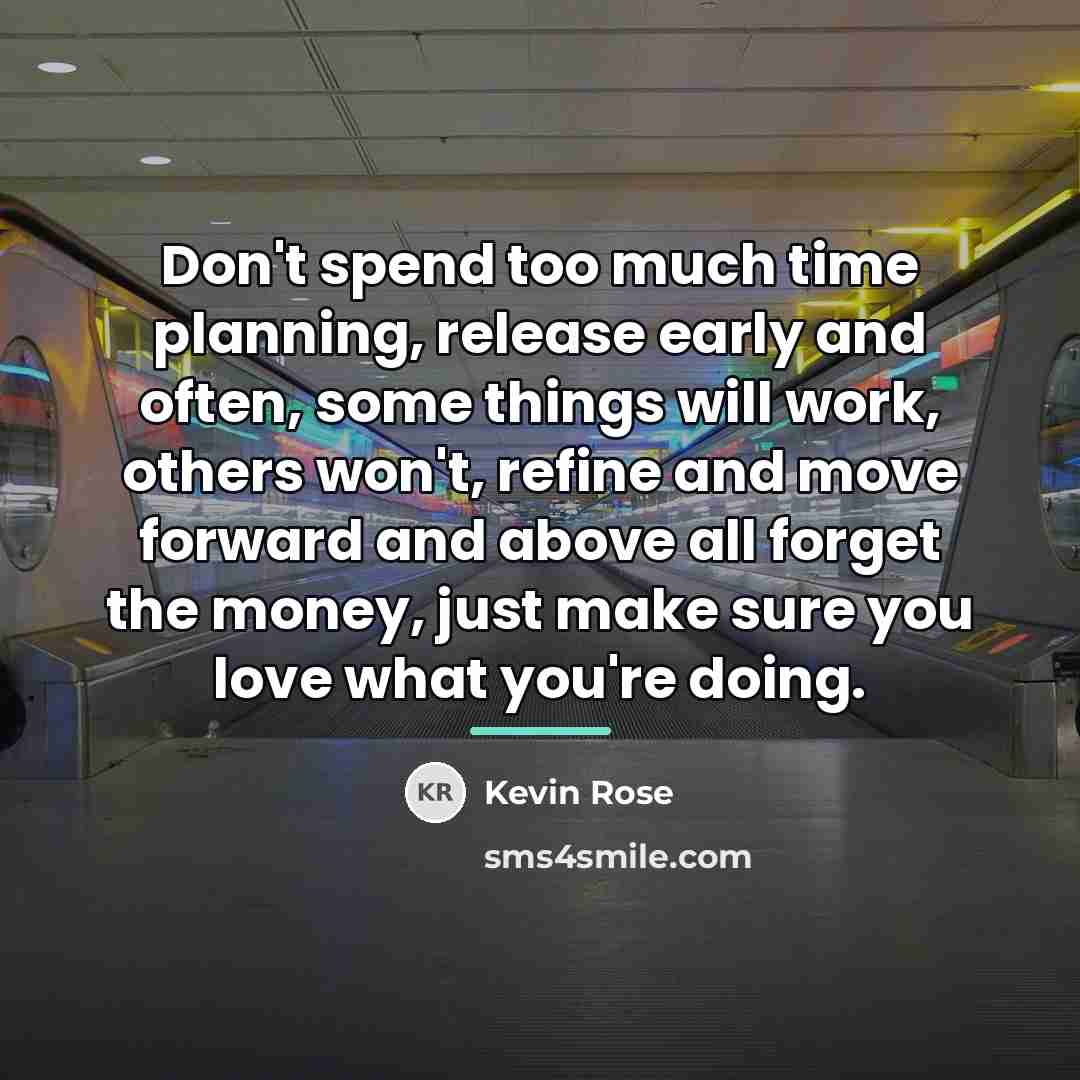 Don't spend too much time planning, release early and often, some things will work, others won't, refine and move forward and above all forget the money, just make sure you love what you're doing.

KR Kevin Rose

sms4smile.com